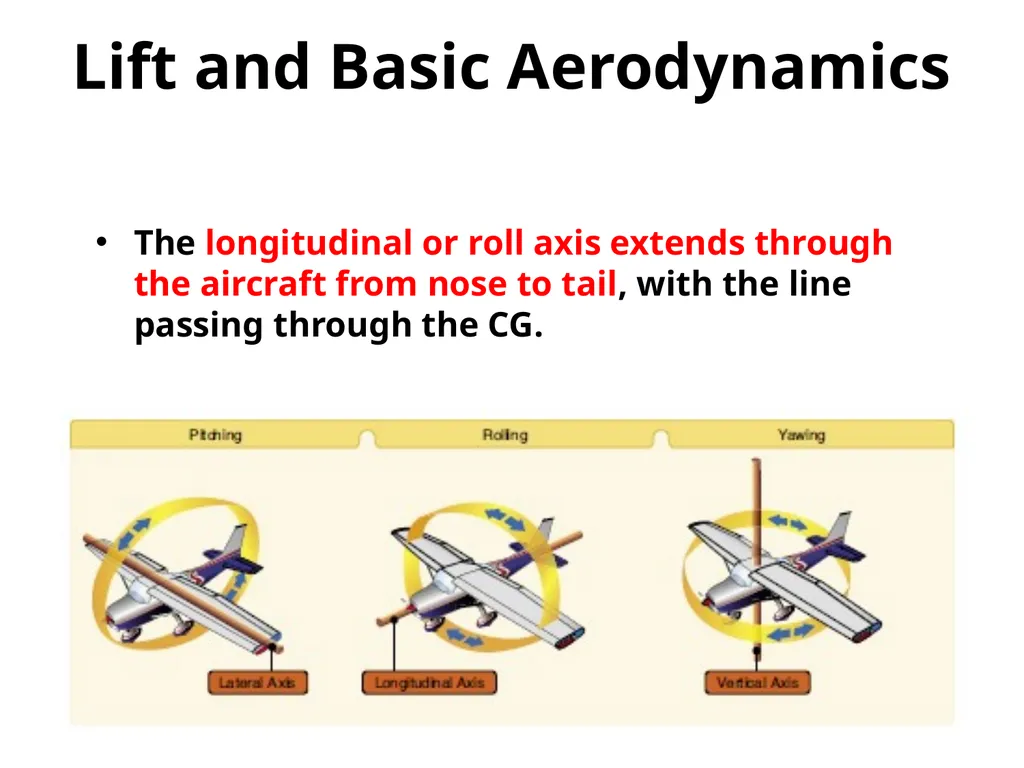 Lift and Basic Aerodynamics

• The longitudinal or roll axis extends through the aircraft from nose to tail, with the line passing through the CG.

Pitching

Rolling

Yawing

Lateral Axis

Longitudinal Axis

Vertical Axis